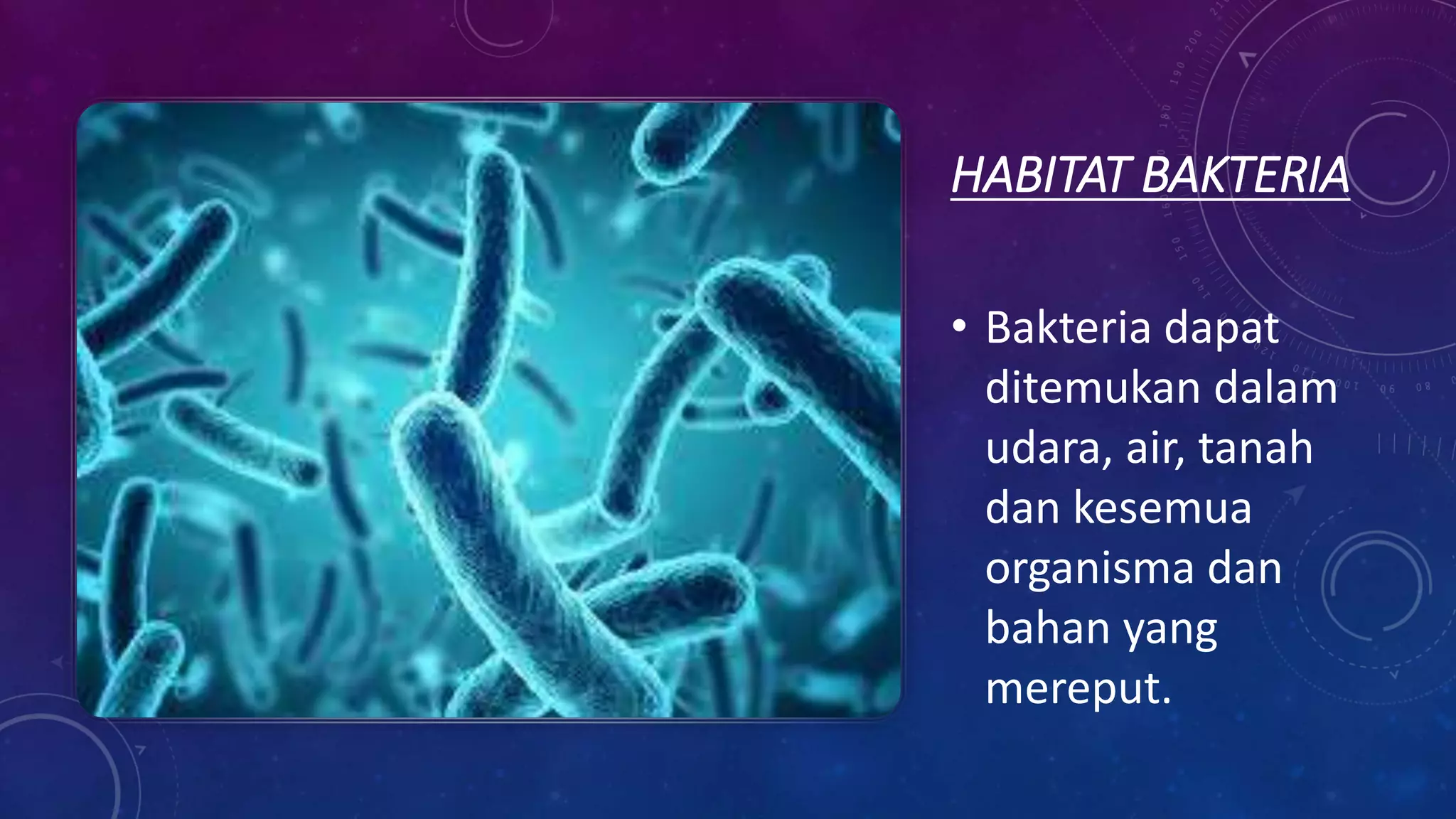 HABITAT BAKTERIA

• Bakteria dapat ditemukan dalam udara, air, tanah dan kesemua organisma dan bahan yang mereput.